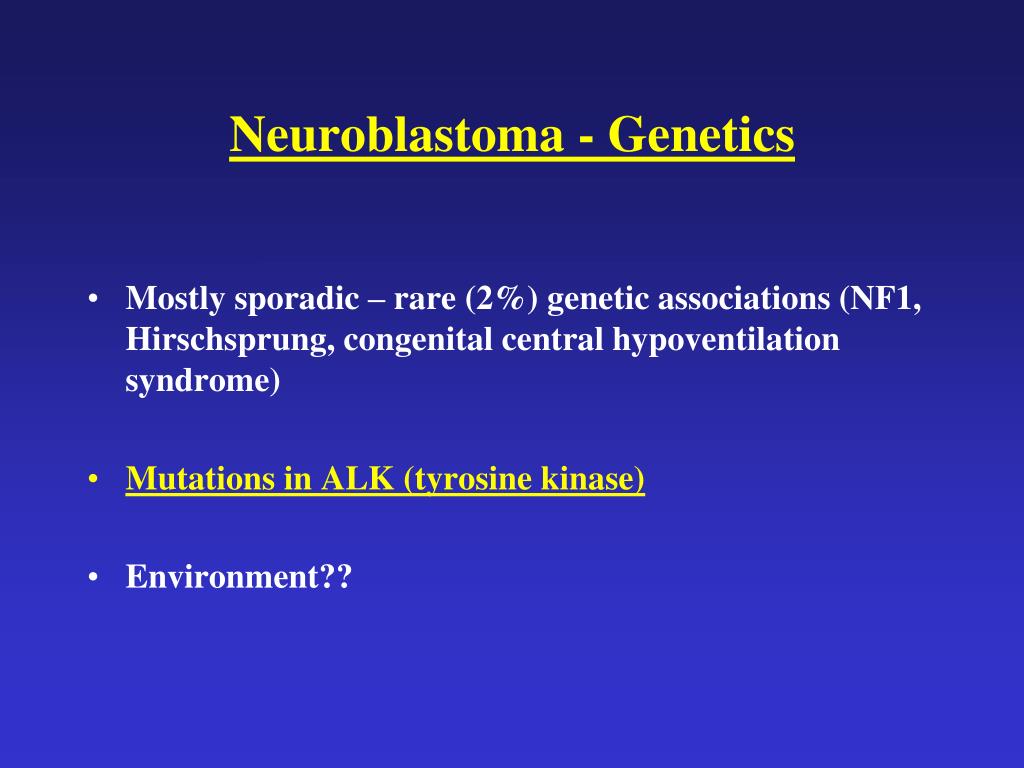 Neuroblastoma - Genetics

• Mostly sporadic – rare (2%) genetic associations (NF1, Hirschsprung, congenital central hypoventilation syndrome)

• Mutations in ALK (tyrosine kinase)

• Environment??